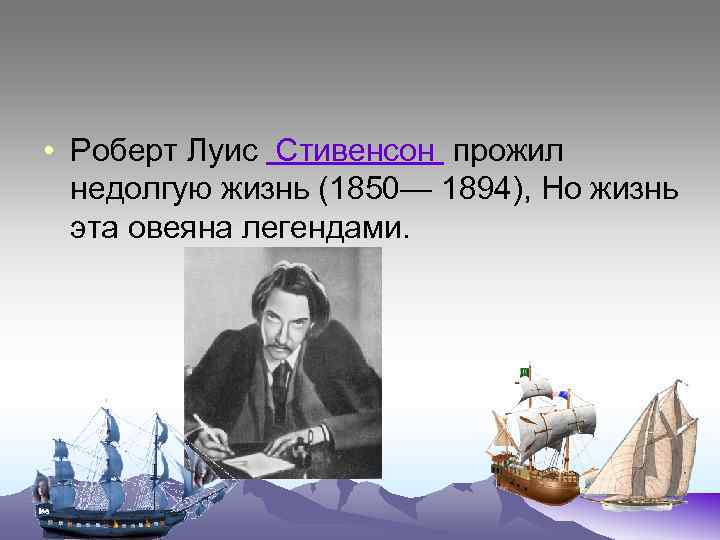 • Роберт Луис  Стивенсон  прожил недолгую жизнь (1850— 1894), Но жизнь эта овеяна легендами.